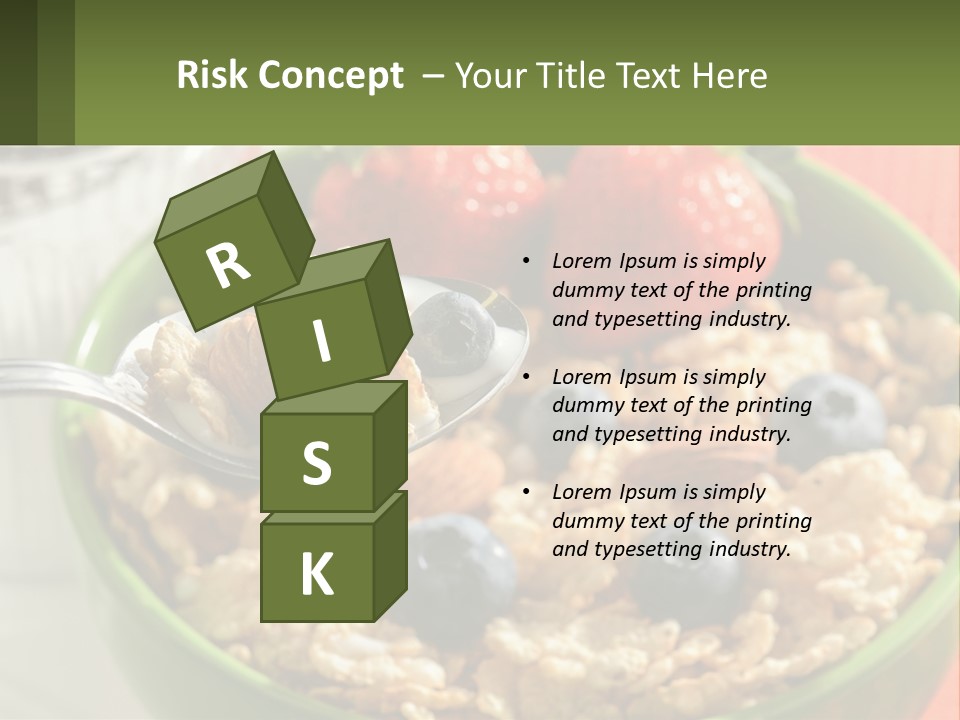 Risk Concept – Your Title Text Here

R
I
S
K

• Lorem Ipsum is simply dummy text of the printing and typesetting industry.

• Lorem Ipsum is simply dummy text of the printing and typesetting industry.

• Lorem Ipsum is simply dummy text of the printing and typesetting industry.